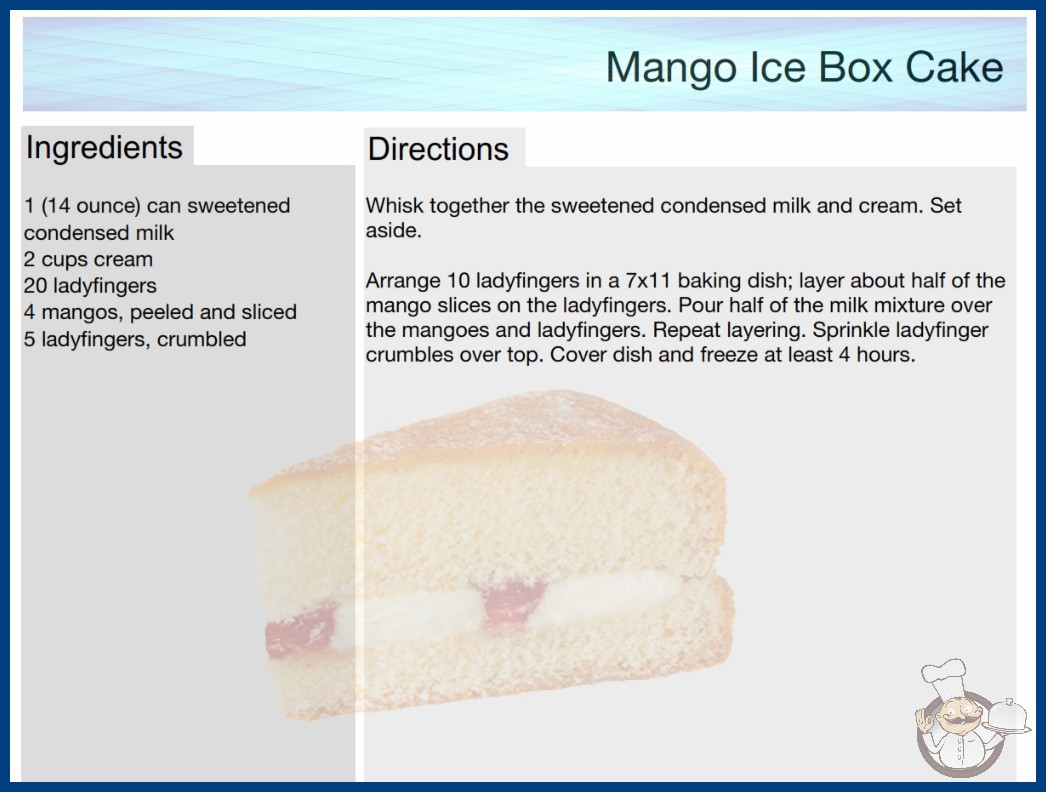 Mango Ice Box Cake

Ingredients

1 (14 ounce) can sweetened condensed milk
2 cups cream
20 ladyfingers
4 mangos, peeled and sliced
5 ladyfingers, crumbled

Directions

Whisk together the sweetened condensed milk and cream. Set aside.

Arrange 10 ladyfingers in a 7x11 baking dish; layer about half of the mango slices on the ladyfingers. Pour half of the milk mixture over the mangoes and ladyfingers. Repeat layering. Sprinkle ladyfinger crumbles over top. Cover dish and freeze at least 4 hours.